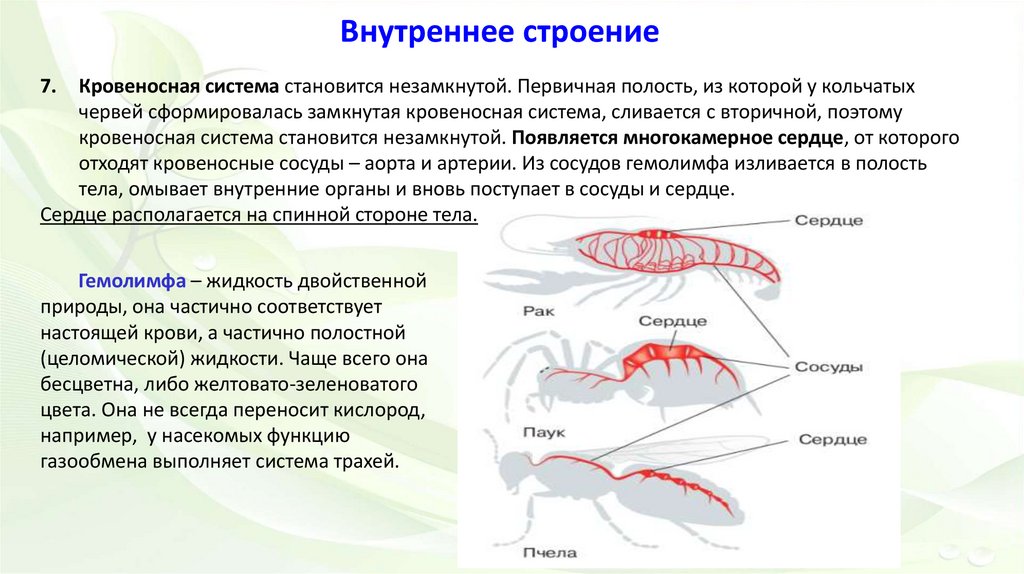 Внутреннее строение

7. Кровеносная система становится незамкнутой. Первичная полость, из которой у кольчатых червей сформировалась замкнутая кровеносная система, сливается с вторичной, поэтому кровеносная система становится незамкнутой. Появляется многокамерное сердце, от которого отходят кровеносные сосуды – аорта и артерии. Из сосудов гемолимфа изливается в полость тела, омывает внутренние органы и вновь поступает в сосуды и сердце.
Сердце располагается на спинной стороне тела.

Гемолимфа – жидкость двойственной природы, она частично соответствует настоящей крови, а частично полостной (целомической) жидкости. Чаще всего она бесцветна, либо желтовато-зеленоватого цвета. Она не всегда переносит кислород, например, у насекомых функцию газообмена выполняет система трахей.

Сердце
Рак
Сердце
Сосуды
Паук
Сердце
Пчела